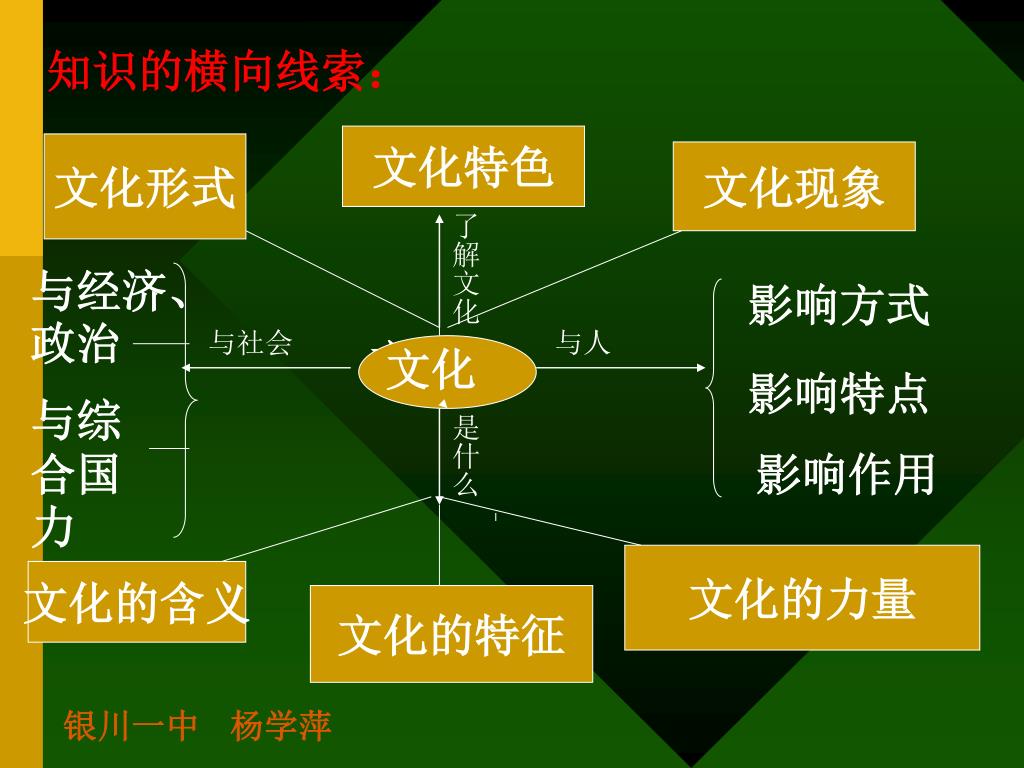 知识的横向线索：

文化形式

文化特色

文化现象

了解文化

与经济、政治

与社会

文化

与人

影响方式

影响特点

影响作用

与综合国力

是什么

文化的含义

文化的特征

文化的力量

银川一中　杨学萍